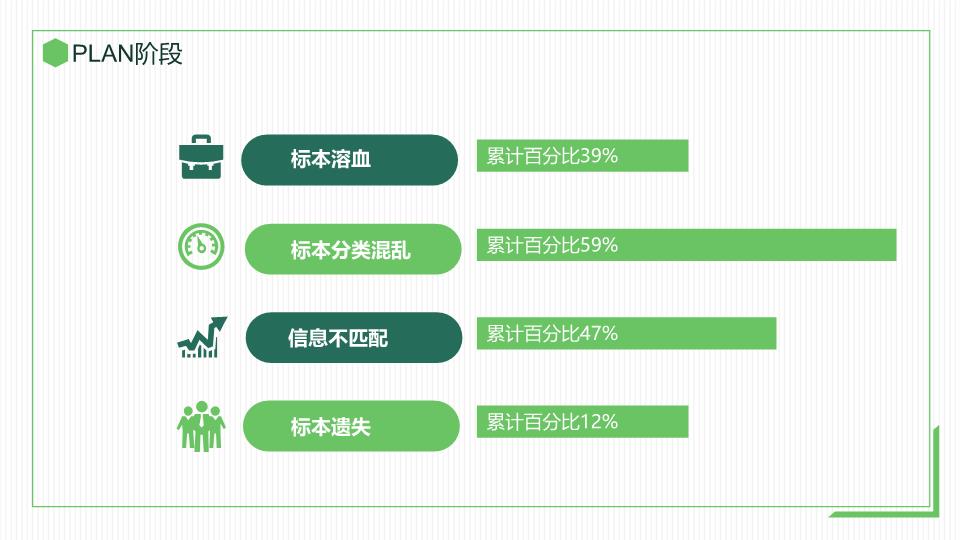 PLAN阶段

标本溶血
累计百分比39%

标本分类混乱
累计百分比59%

信息不匹配
累计百分比47%

标本遗失
累计百分比12%